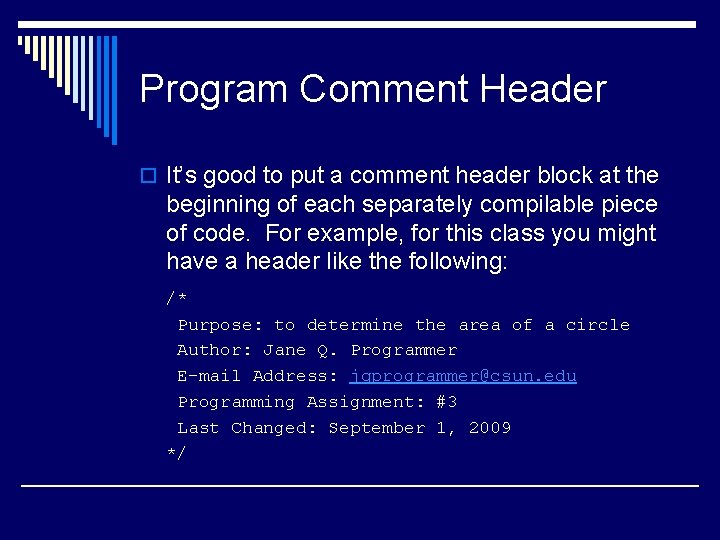 Program Comment Header

It's good to put a comment header block at the beginning of each separately compilable piece of code. For example, for this class you might have a header like the following:

/*
Purpose: to determine the area of a circle
Author: Jane Q. Programmer
E-mail Address: jqprogrammer@csun.edu
Programming Assignment: #3
Last Changed: September 1, 2009
*/